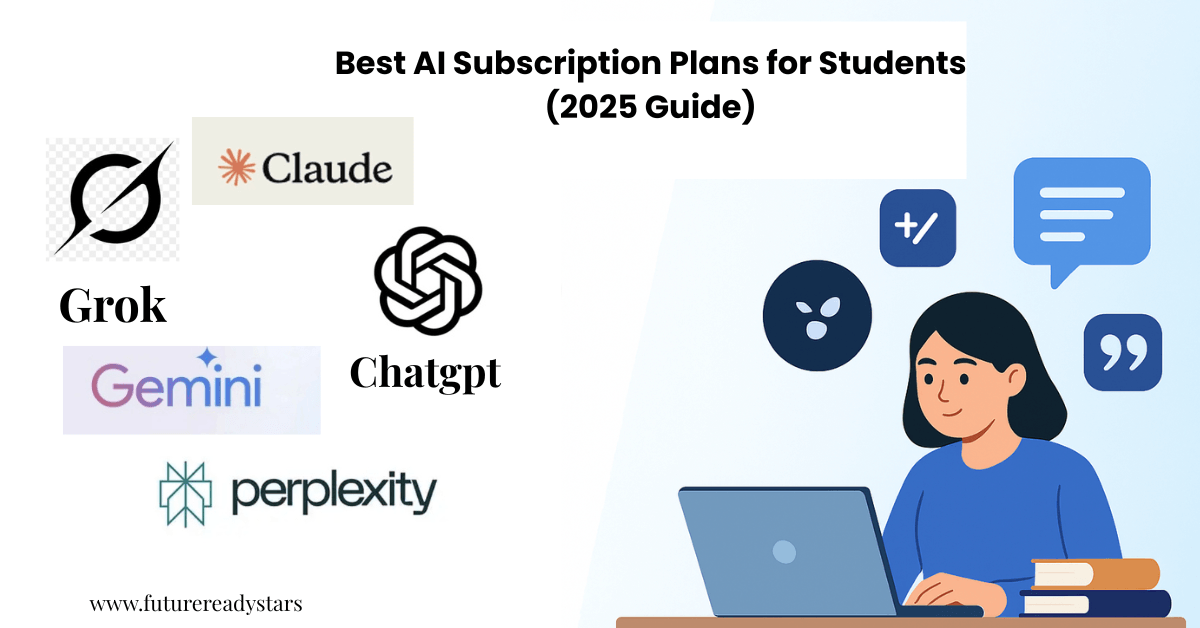 Best AI Subscription Plans for Students (2025 Guide)

Claude

Grok

Chatgpt

Gemini

perplexity

+/

www.futurereadystars